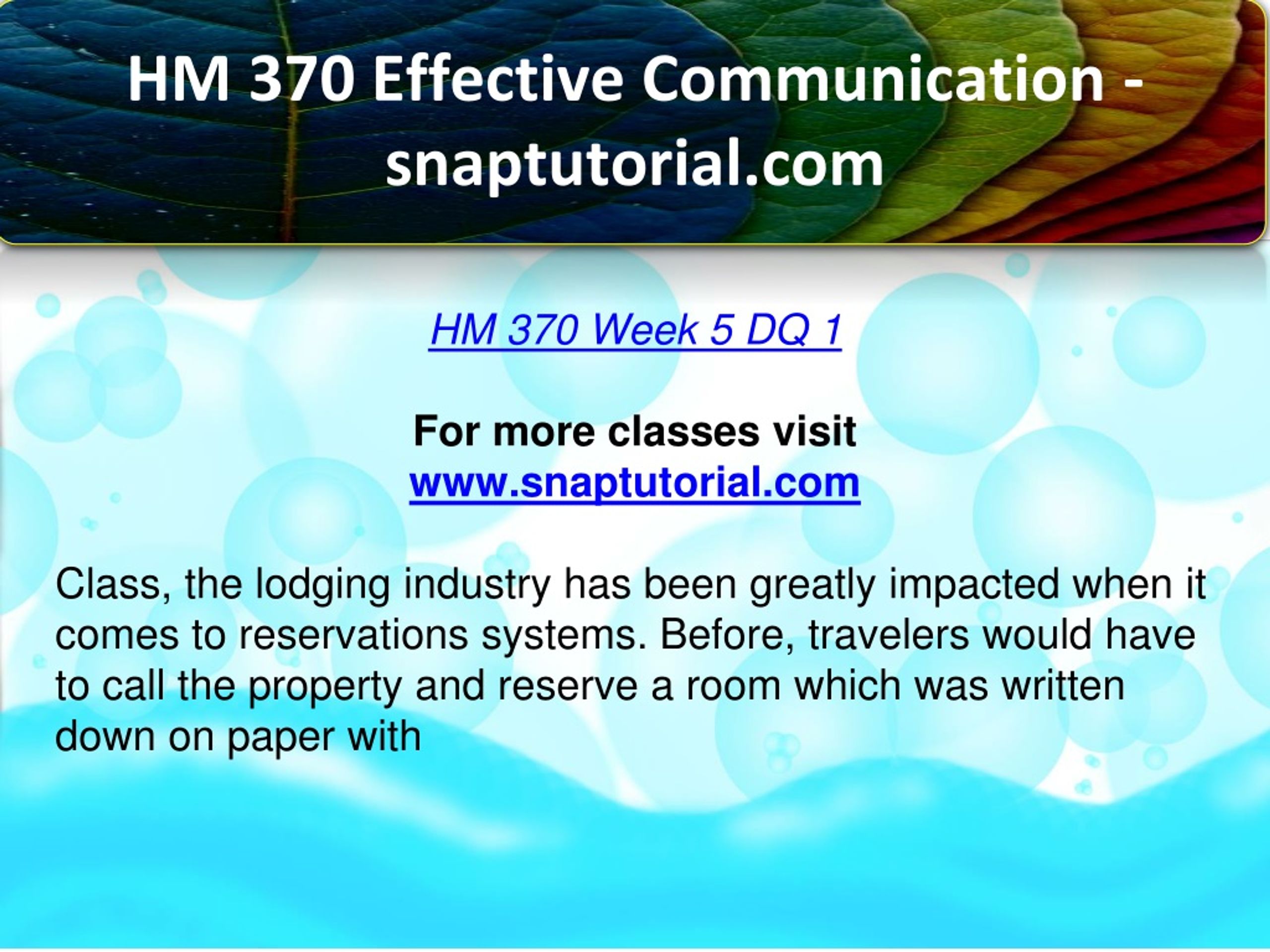 HM 370 Effective Communication - snaptutorial.com

HM 370 Week 5 DQ 1

For more classes visit
www.snaptutorial.com

Class, the lodging industry has been greatly impacted when it comes to reservations systems. Before, travelers would have to call the property and reserve a room which was written down on paper with